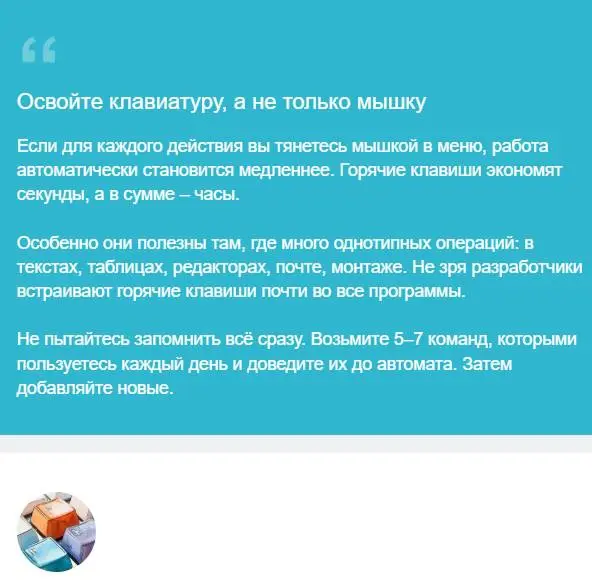 “

Освойте клавиатуру, а не только мышку

Если для каждого действия вы тянетесь мышкой в меню, работа автоматически становится медленнее. Горячие клавиши экономят секунды, а в сумме – часы.

Особенно они полезны там, где много однотипных операций: в текстах, таблицах, редакторах, почте, монтаже. Не зря разработчики встраивают горячие клавиши почти во все программы.

Не пытайтесь запомнить всё сразу. Возьмите 5–7 команд, которыми пользуетесь каждый день и доведите их до автомата. Затем добавляйте новые.